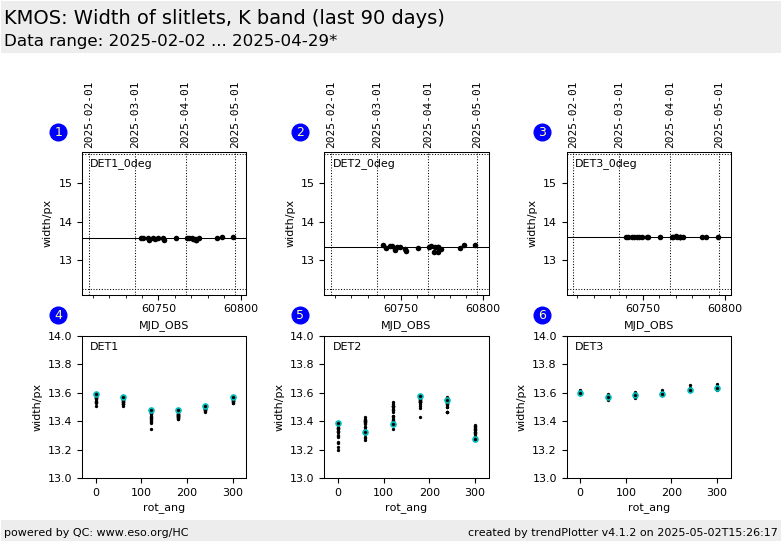 KMOS: Width of slitlets, K band (last 90 days)
Data range: 2025-02-02 ... 2025-04-29*

1
2025-02-01
2025-03-01
2025-04-01
2025-05-01
DET1_0deg
width/px
15
14
13
60750
60800
MJD_OBS

2
2025-02-01
2025-03-01
2025-04-01
2025-05-01
DET2_0deg
width/px
15
14
13
60750
60800
MJD_OBS

3
2025-02-01
2025-03-01
2025-04-01
2025-05-01
DET3_0deg
width/px
15
14
13
60750
60800
MJD_OBS

4
DET1
width/px
14.0
13.8
13.6
13.4
13.2
13.0
0
100
200
300
rot_ang

5
DET2
width/px
14.0
13.8
13.6
13.4
13.2
13.0
0
100
200
300
rot_ang

6
DET3
width/px
14.0
13.8
13.6
13.4
13.2
13.0
0
100
200
300
rot_ang

powered by QC: www.eso.org/HC
created by trendPlotter v4.1.2 on 2025-05-02T15:26:17